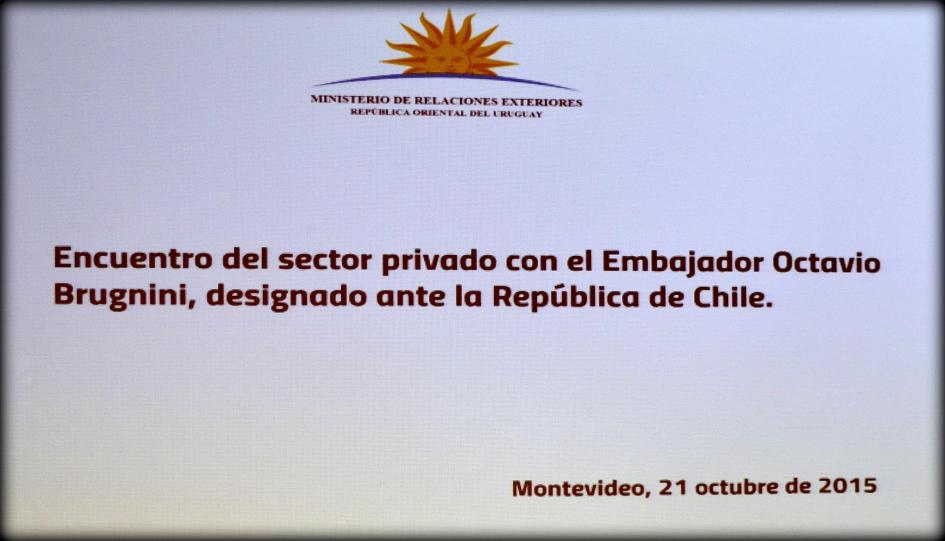 MINISTERIO DE RELACIONES EXTERIORES
REPÚBLICA ORIENTAL DEL URUGUAY

Encuentro del sector privado con el Embajador Octavio Brugnini, designado ante la República de Chile.

Montevideo, 21 octubre de 2015